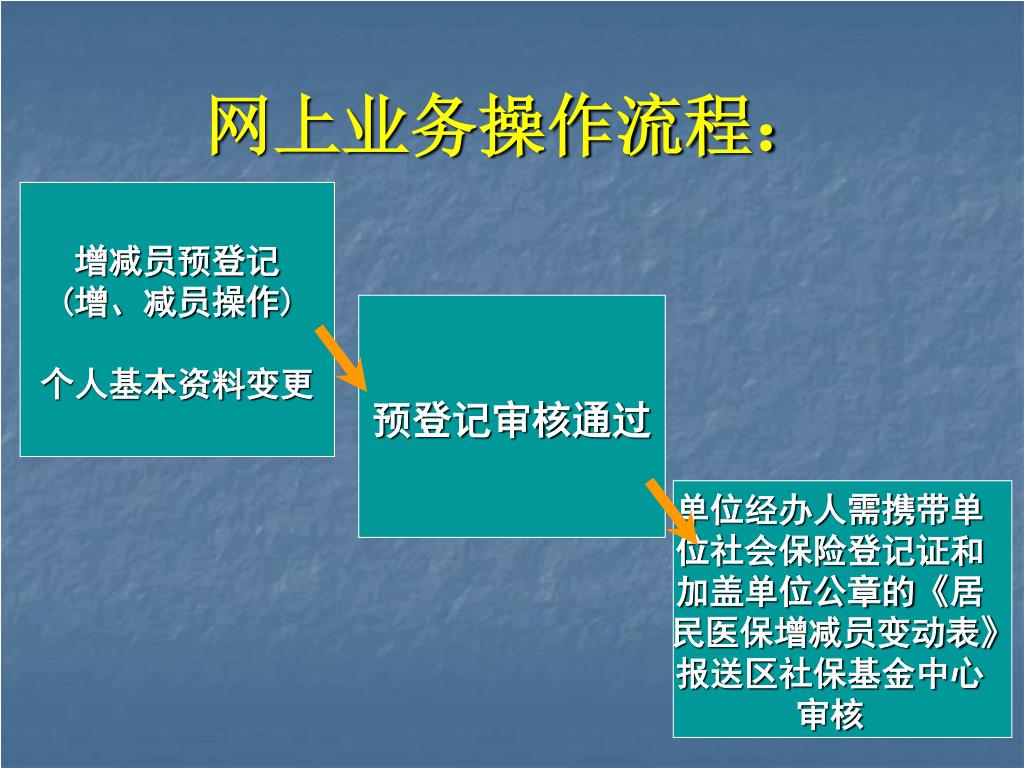 网上业务操作流程：

增减员预登记
（增、减员操作）

个人基本资料变更

预登记审核通过

单位经办人需携带单位社会保险登记证和加盖单位公章的《居民医保增减员变动表》报送区社保基金中心审核